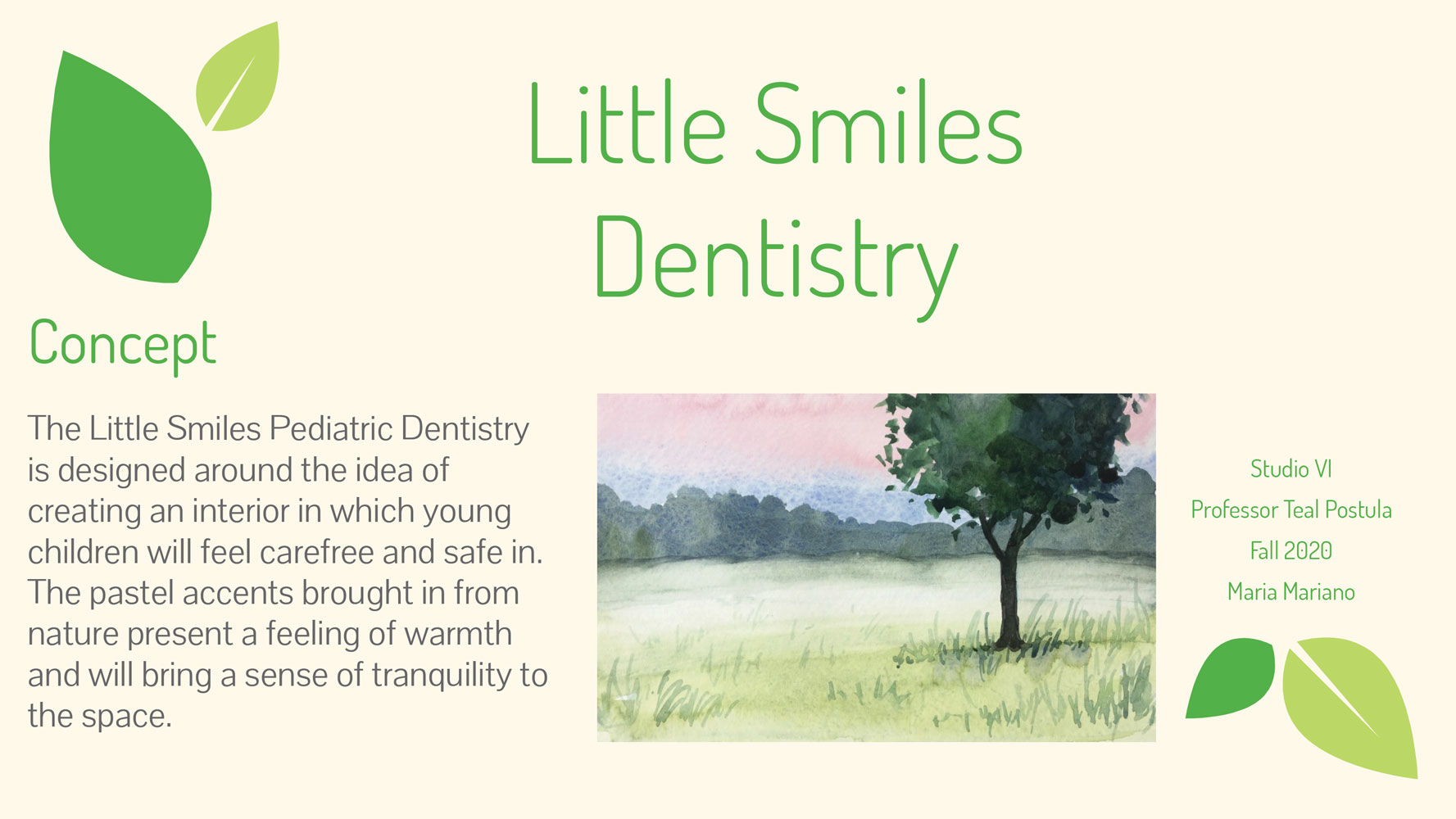 Little Smiles Dentistry

Concept

The Little Smiles Pediatric Dentistry is designed around the idea of creating an interior in which young children will feel carefree and safe in. The pastel accents brought in from nature present a feeling of warmth and will bring a sense of tranquility to the space.

Studio VI
Professor Teal Postula
Fall 2020
Maria Mariano